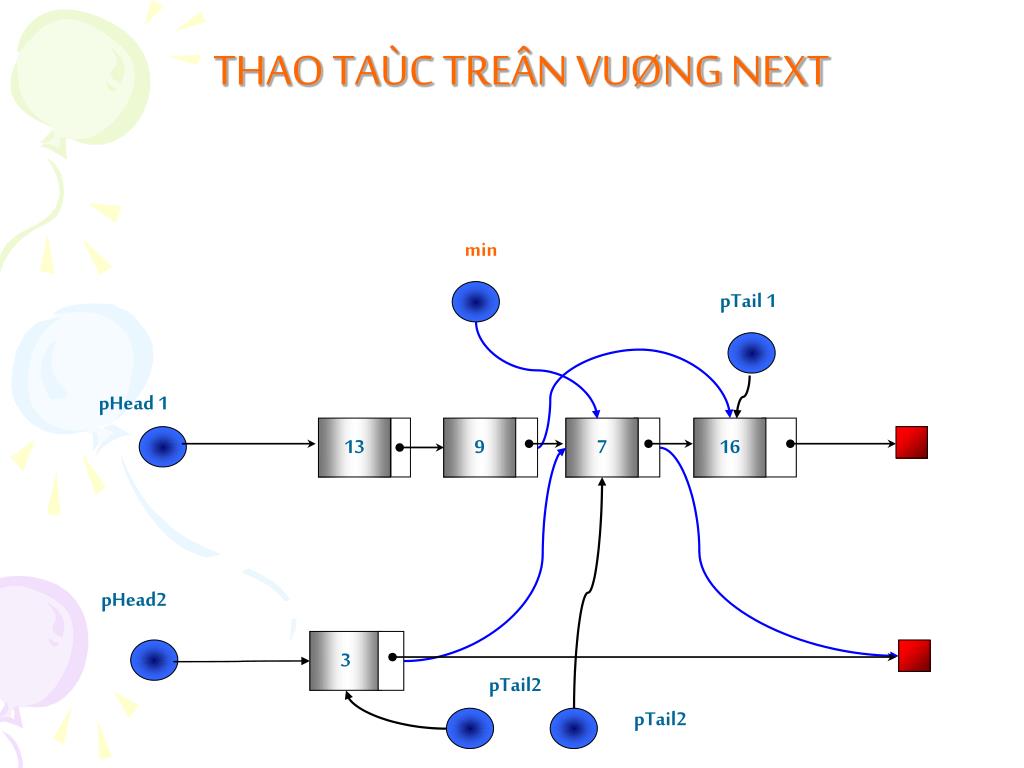 THAO TAÙC TREÂN VUØNG NEXT

min

pTail 1

pHead 1

13

9

7

16

pHead2

3

pTail2

pTail2